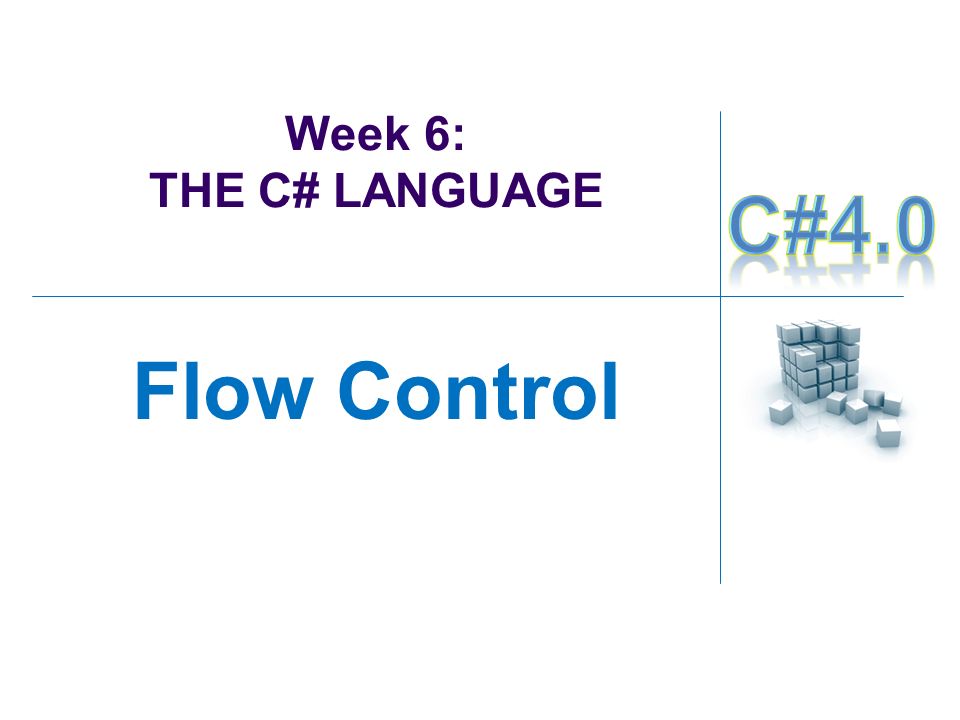 Week 6:
THE C# LANGUAGE

C#4.0

Flow Control